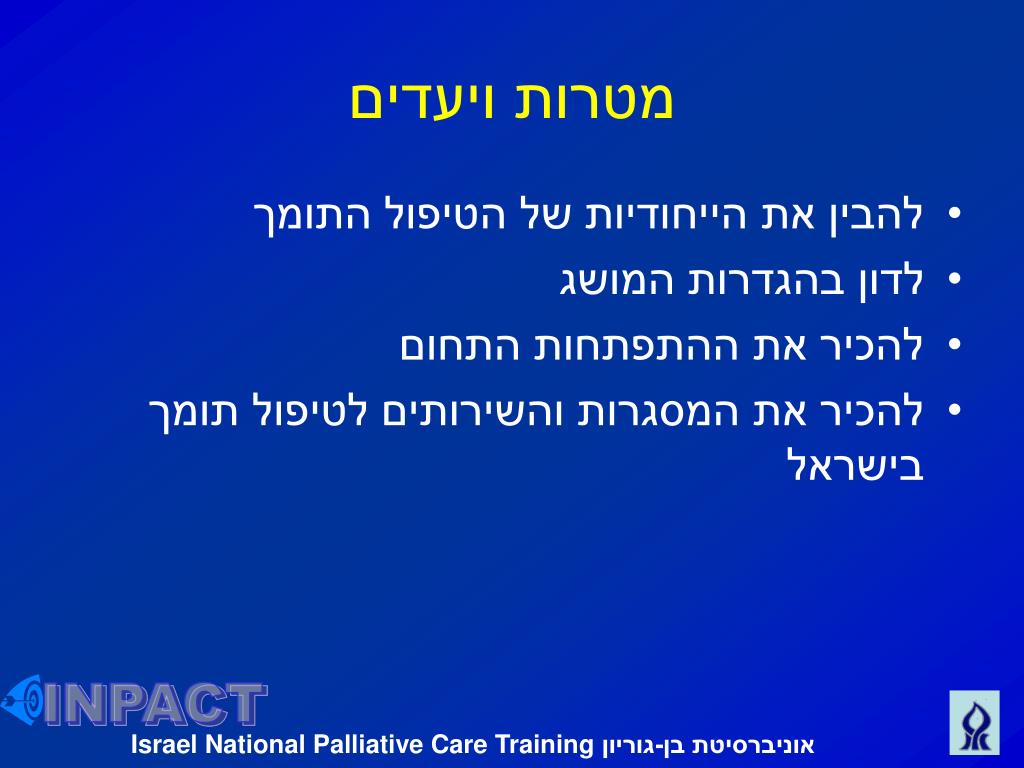 מטרות ויעדים

• להבין את הייחודיות של הטיפול התומך
• לדון בהגדרות המושג
• להכיר את ההתפתחות התחום
• להכיר את המסגרות והשירותים לטיפול תומך בישראל

INPACT
Israel National Palliative Care Training אוניברסיטת בן-גוריון